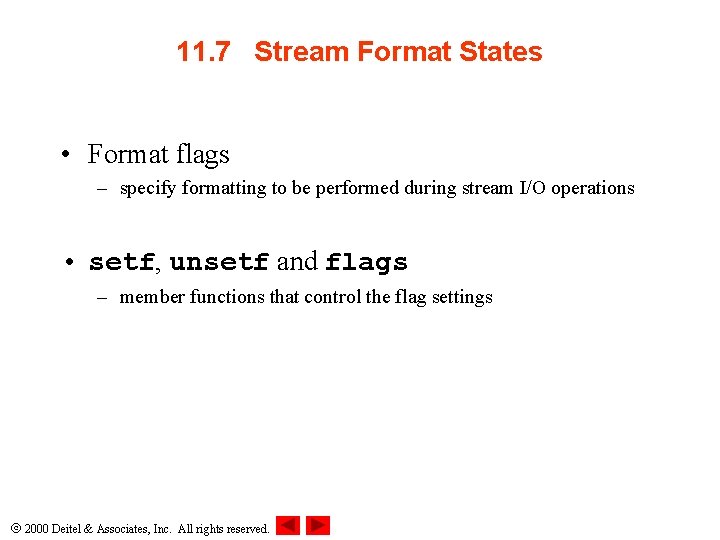 11.7 Stream Format States

• Format flags
– specify formatting to be performed during stream I/O operations

• setf, unsetf and flags
– member functions that control the flag settings

© 2000 Deitel & Associates, Inc. All rights reserved.